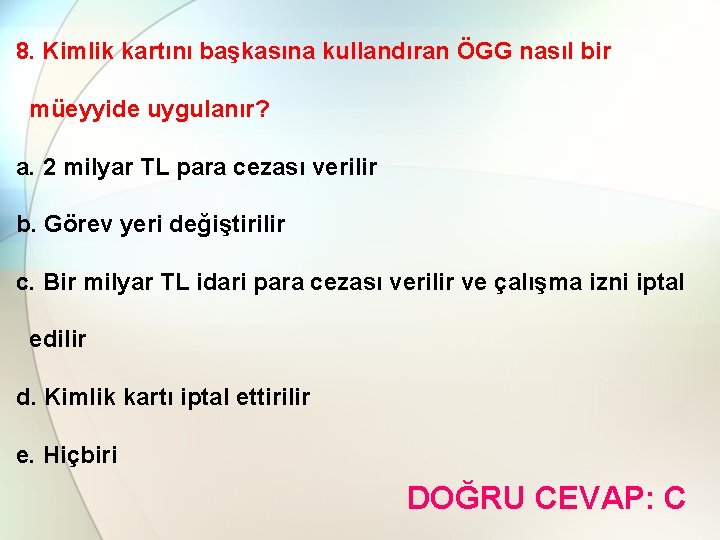 8. Kimlik kartını başkasına kullandıran ÖGG nasıl bir müeyyide uygulanır?

a. 2 milyar TL para cezası verilir

b. Görev yeri değiştirilir

c. Bir milyar TL idari para cezası verilir ve çalışma izni iptal edilir

d. Kimlik kartı iptal ettirilir

e. Hiçbiri

DOĞRU CEVAP: C